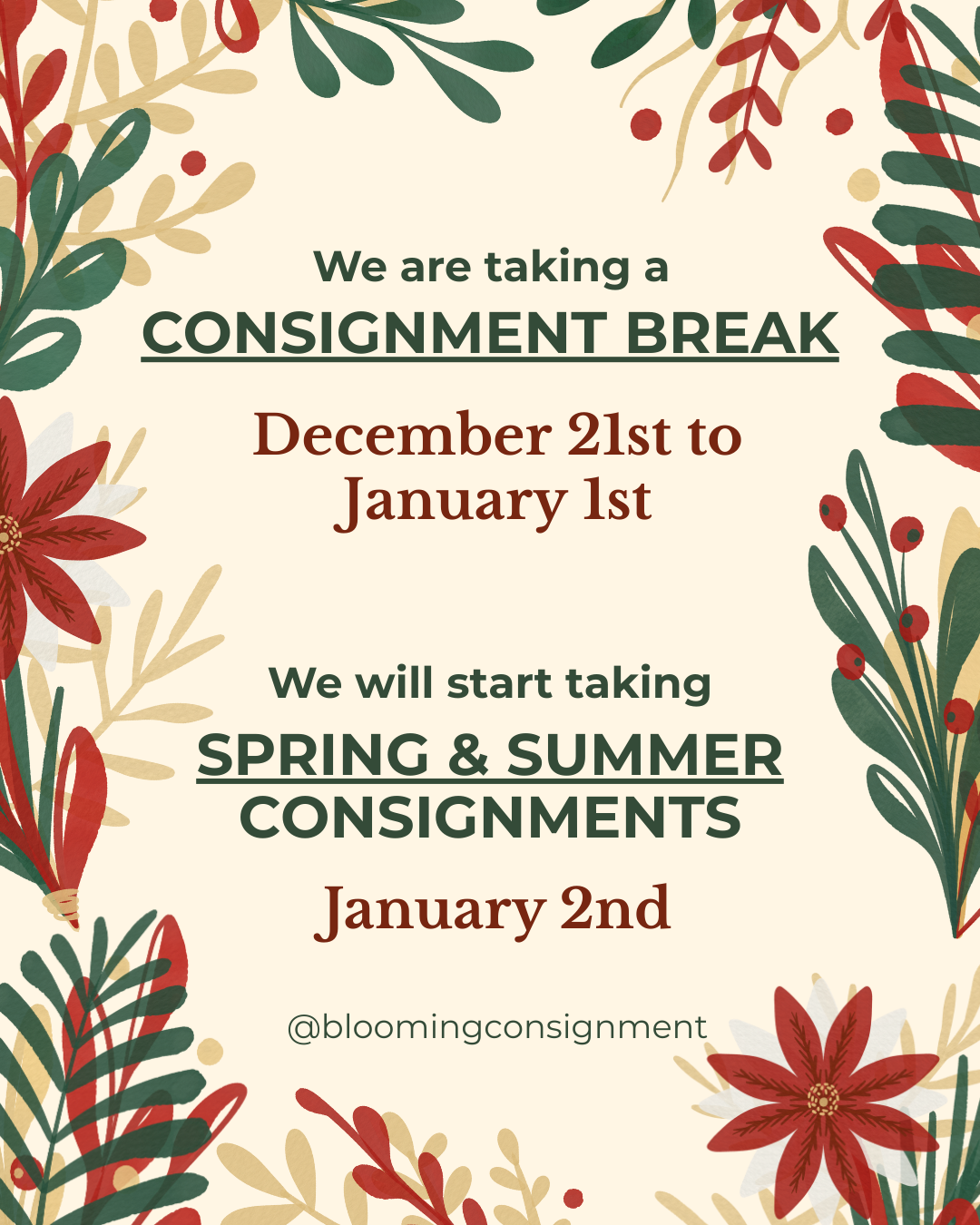 We are taking a
CONSIGNMENT BREAK

December 21st to January 1st

We will start taking
SPRING & SUMMER CONSIGNMENTS

January 2nd

@bloomingconsignment